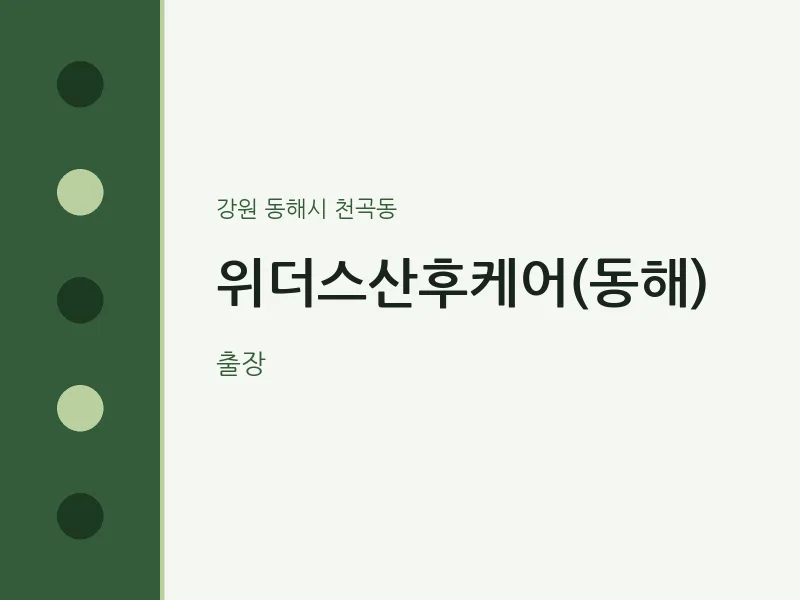 강원 동해시 천곡동

위더스산후케어(동해)

출장